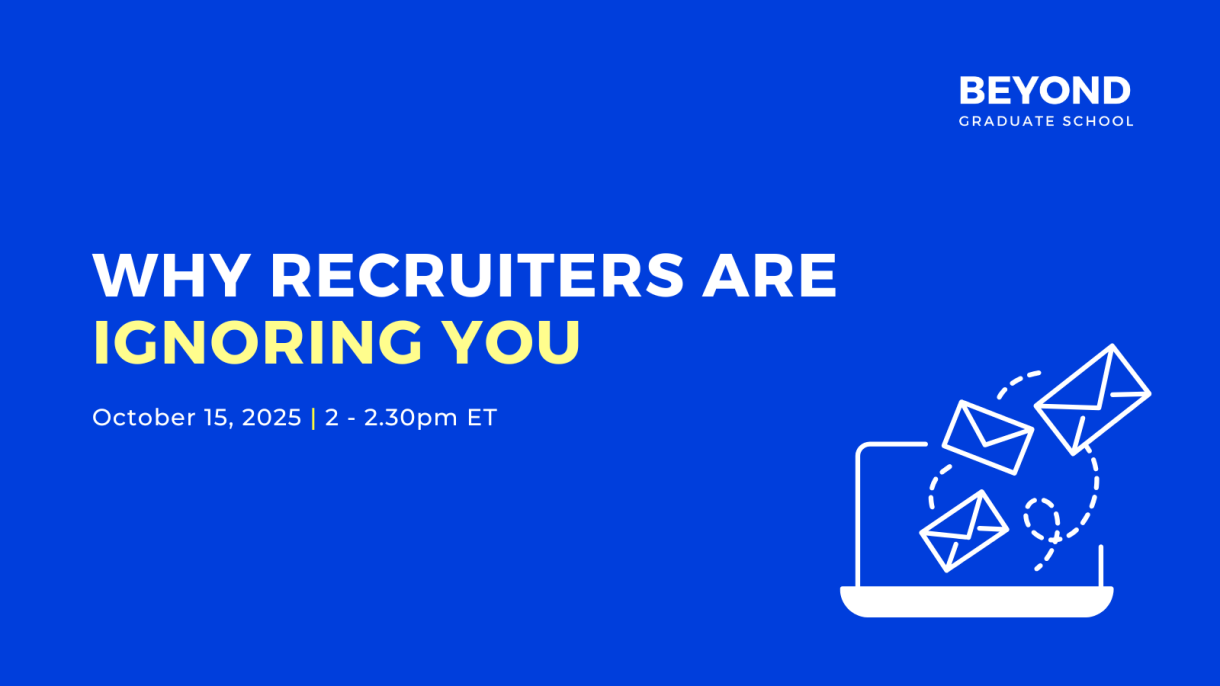 BEYOND
GRADUATE SCHOOL

WHY RECRUITERS ARE IGNORING YOU

October 15, 2025 | 2 - 2.30pm ET